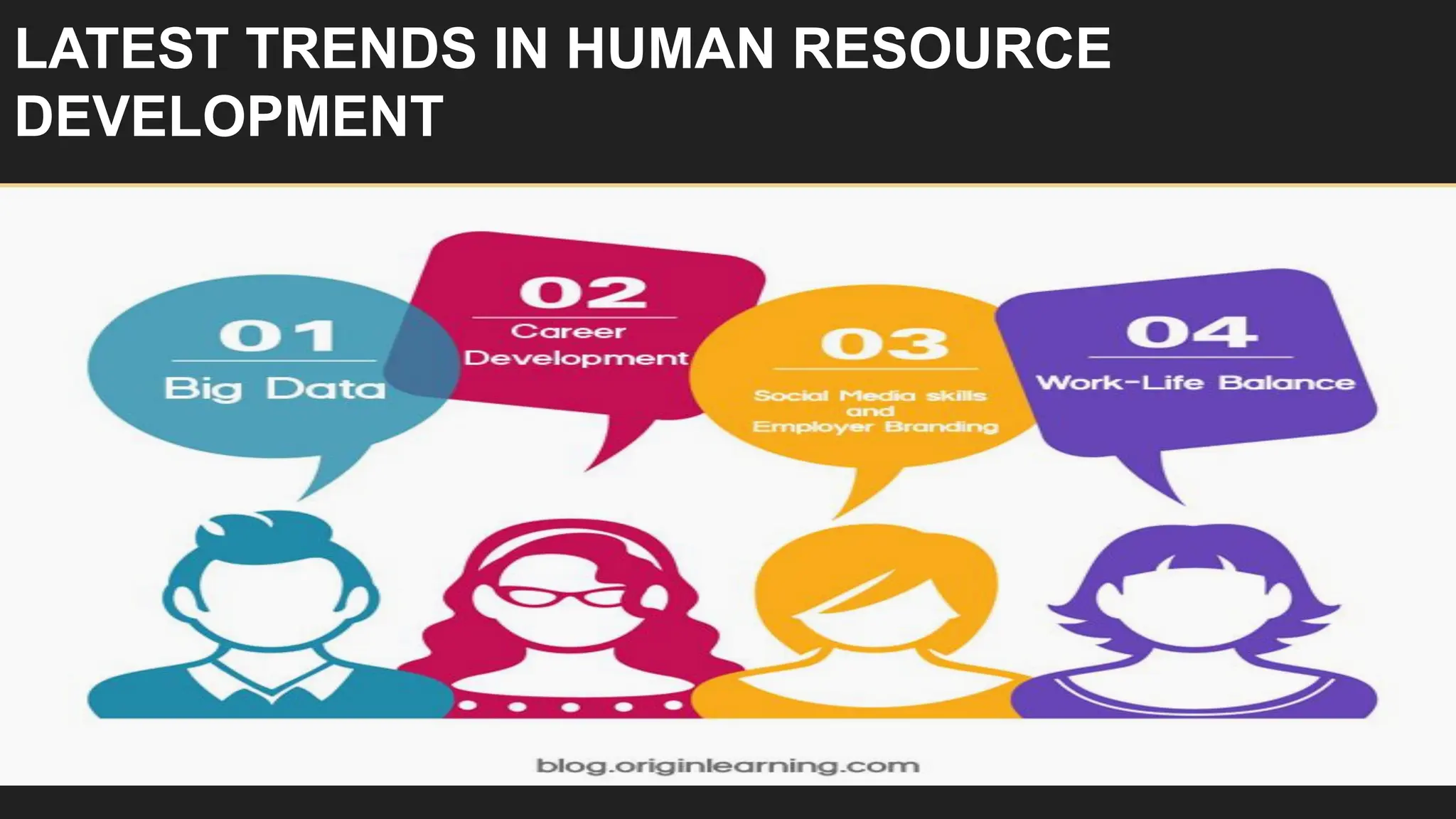 LATEST TRENDS IN HUMAN RESOURCE DEVELOPMENT

01
Big Data

02
Career Development

03
Social Media skills and Employer Branding

04
Work-Life Balance

blog.originlearning.com